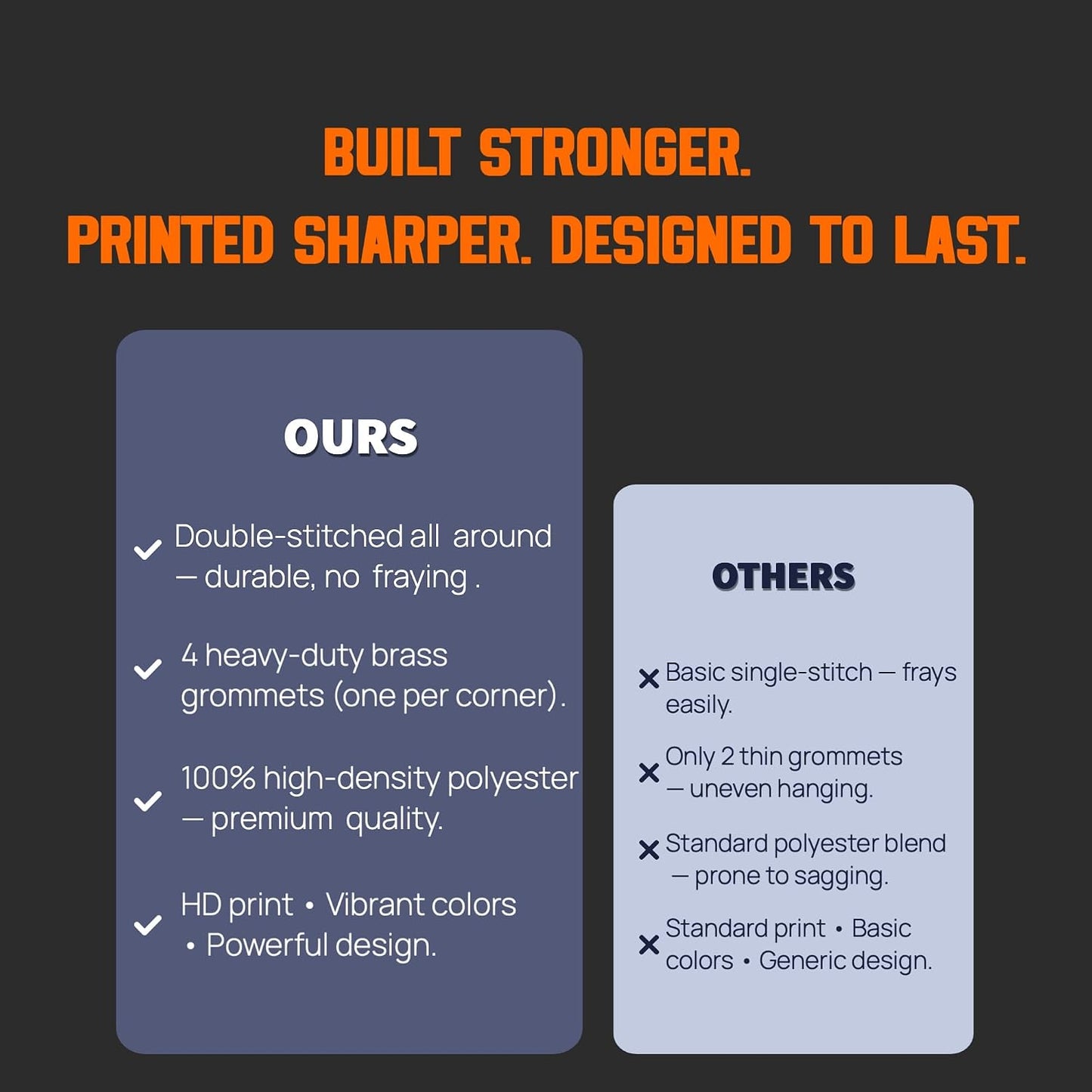 BUILT STRONGER.
PRINTED SHARPER. DESIGNED TO LAST.

OURS

Double-stitched all around — durable, no fraying .

4 heavy-duty brass grommets (one per corner).

100% high-density polyester — premium quality.

HD print • Vibrant colors • Powerful design.

OTHERS

Basic single-stitch — frays easily.

Only 2 thin grommets — uneven hanging.

Standard polyester blend — prone to sagging.

Standard print • Basic colors • Generic design.